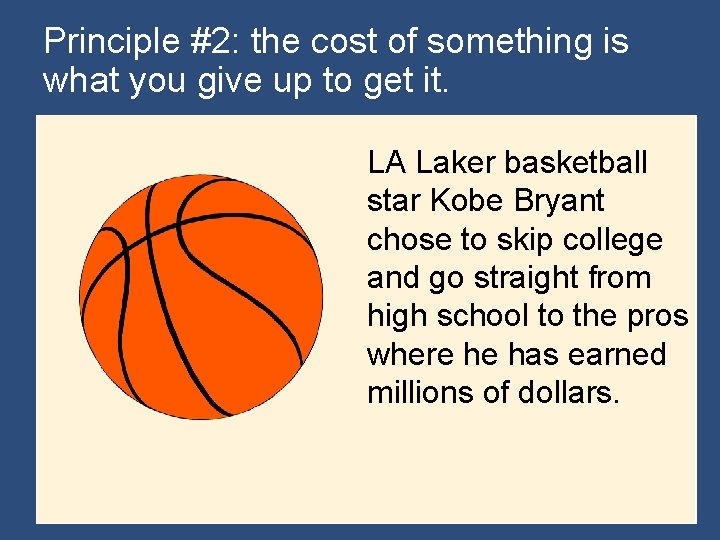 Principle #2: the cost of something is what you give up to get it.

LA Laker basketball star Kobe Bryant chose to skip college and go straight from high school to the pros where he has earned millions of dollars.